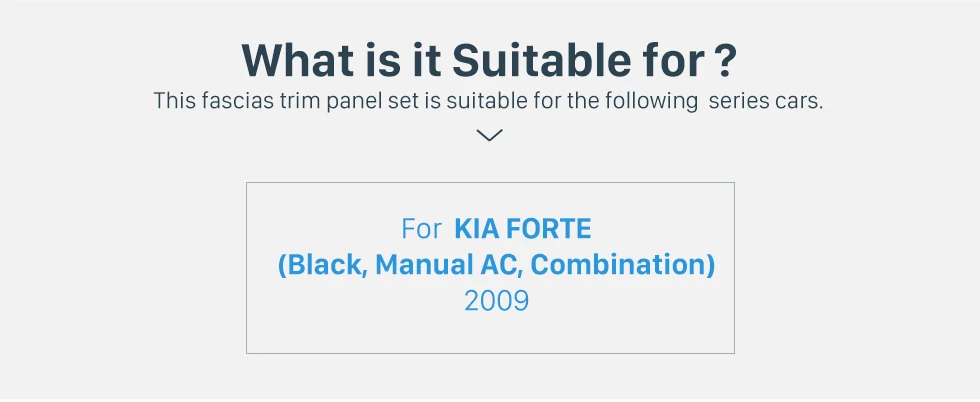 What is it Suitable for ?

This fascias trim panel set is suitable for the following series cars.

For KIA FORTE
(Black, Manual AC, Combination)
2009